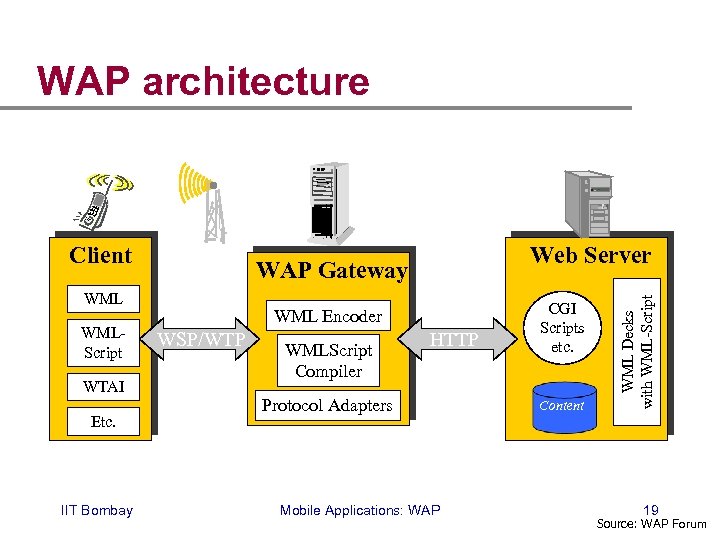 WAP architecture

Client

WML

WML-Script

WTAI

Etc.

WSP/WTP

WAP Gateway

WML Encoder

WMLScript Compiler

Protocol Adapters

HTTP

Web Server

CGI Scripts etc.

Content

WML Decks with WML-Script

IIT Bombay

Mobile Applications: WAP

19

Source: WAP Forum